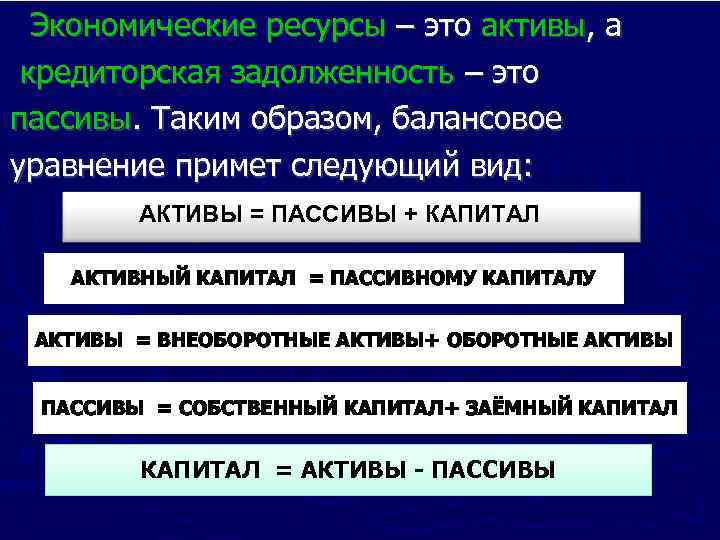 Экономические ресурсы – это активы, а кредиторская задолженность – это пассивы. Таким образом, балансовое уравнение примет следующий вид:

АКТИВЫ = ПАССИВЫ + КАПИТАЛ

АКТИВНЫЙ КАПИТАЛ = ПАССИВНОМУ КАПИТАЛУ

АКТИВЫ = ВНЕОБОРОТНЫЕ АКТИВЫ+ ОБОРОТНЫЕ АКТИВЫ

ПАССИВЫ = СОБСТВЕННЫЙ КАПИТАЛ+ ЗАЁМНЫЙ КАПИТАЛ

КАПИТАЛ = АКТИВЫ - ПАССИВЫ